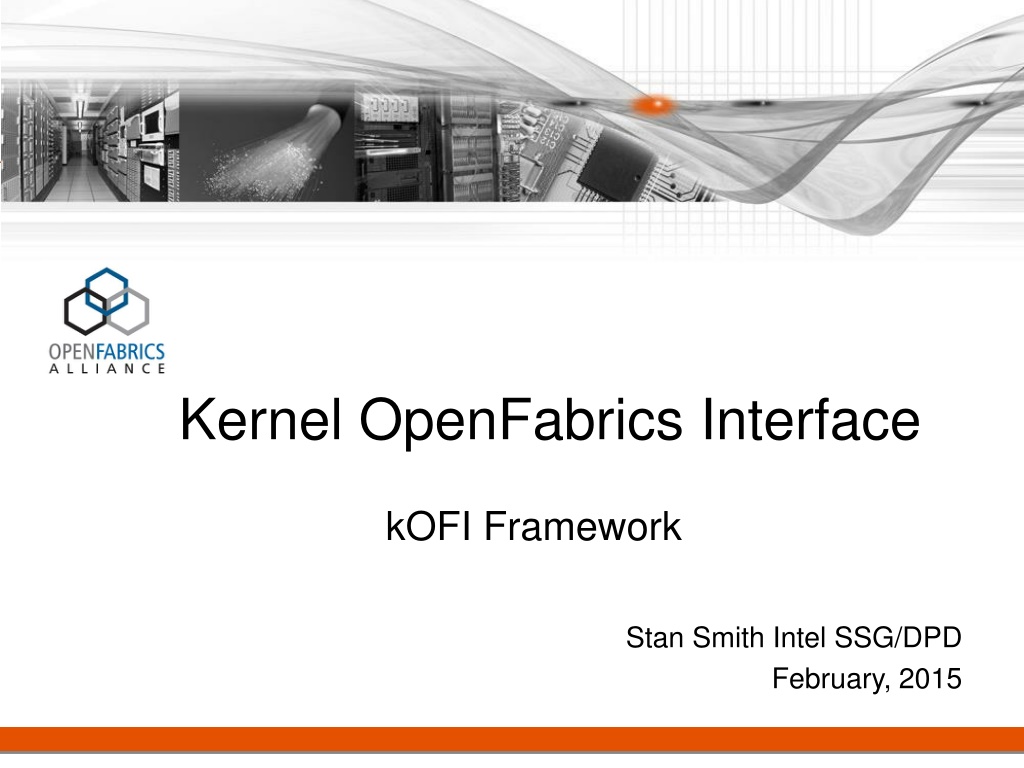 OPENFABRICS
ALLIANCE

Kernel OpenFabrics Interface

kOFI Framework

Stan Smith Intel SSG/DPD
February, 2015